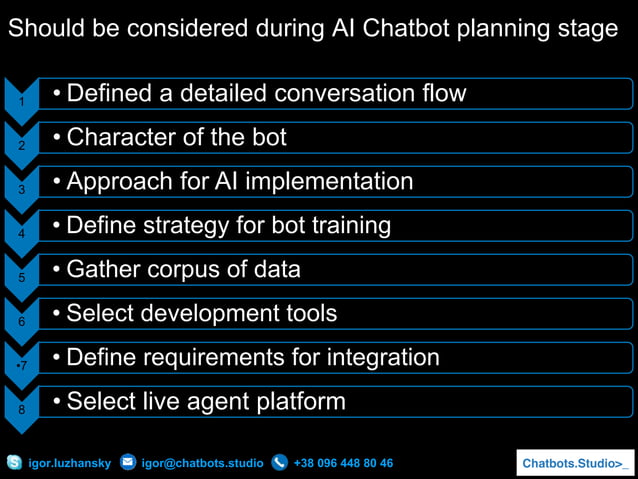 Should be considered during AI Chatbot planning stage

1 • Defined a detailed conversation flow

2 • Character of the bot

3 • Approach for AI implementation

4 • Define strategy for bot training

5 • Gather corpus of data

6 • Select development tools

•7 • Define requirements for integration

8 • Select live agent platform

igor.luzhansky igor@chatbots.studio +38 096 448 80 46

Chatbots.Studio>_